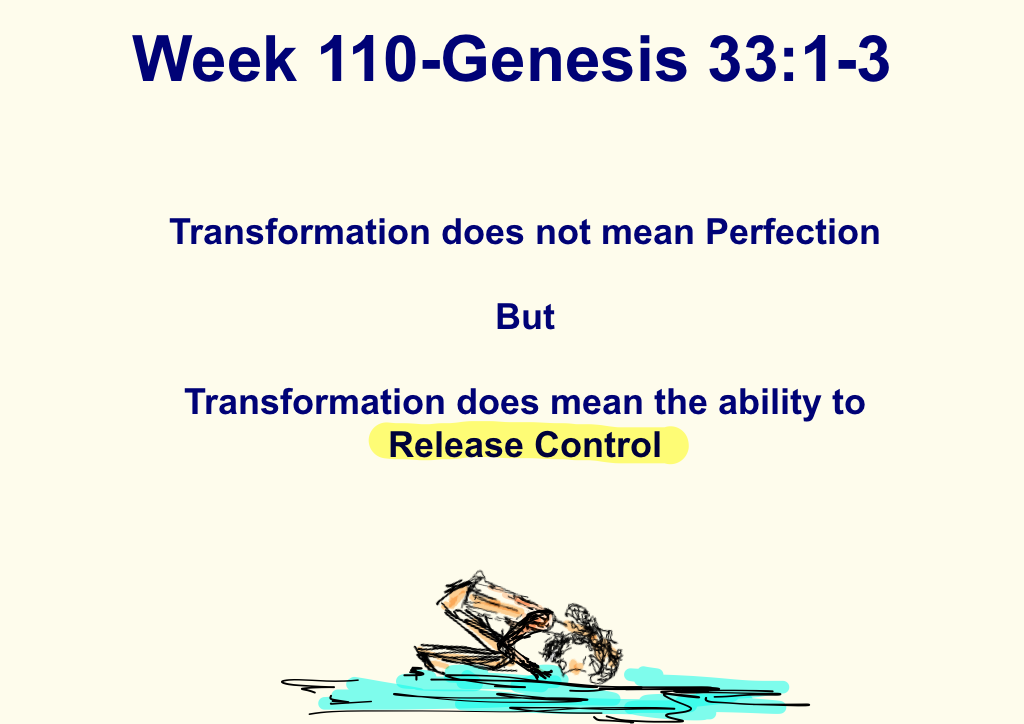 Week 110-Genesis 33:1-3

Transformation does not mean Perfection

But

Transformation does mean the ability to Release Control